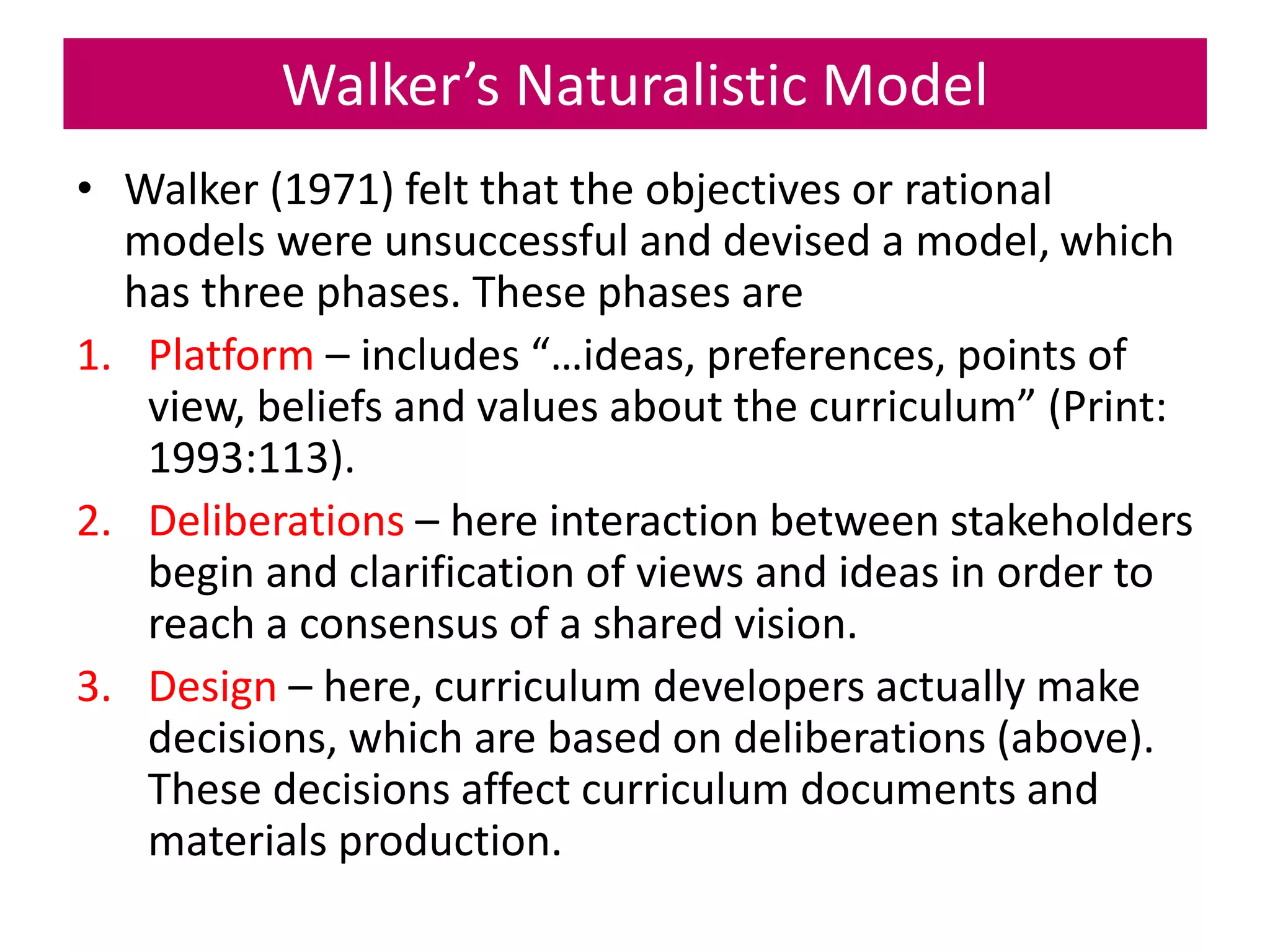 Walker’s Naturalistic Model

• Walker (1971) felt that the objectives or rational models were unsuccessful and devised a model, which has three phases. These phases are

1. Platform – includes “…ideas, preferences, points of view, beliefs and values about the curriculum” (Print: 1993:113).

2. Deliberations – here interaction between stakeholders begin and clarification of views and ideas in order to reach a consensus of a shared vision.

3. Design – here, curriculum developers actually make decisions, which are based on deliberations (above). These decisions affect curriculum documents and materials production.